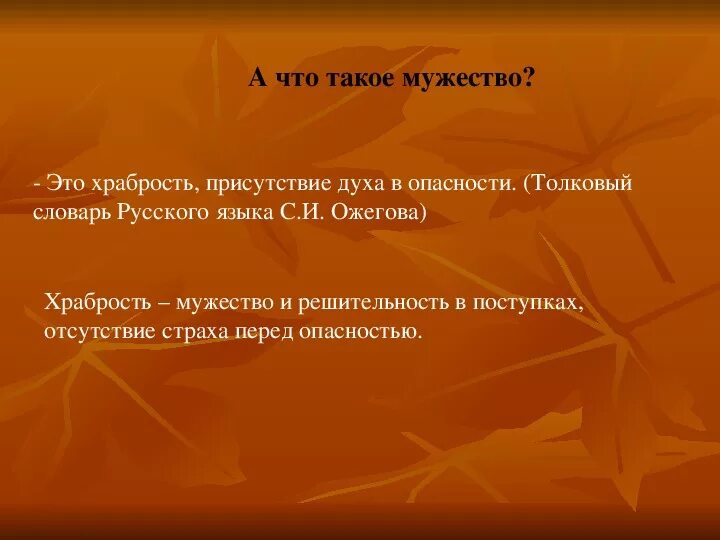 А что такое мужество?

- Это храбрость, присутствие духа в опасности. (Толковый словарь Русского языка С.И. Ожегова)

Храбрость – мужество и решительность в поступках, отсутствие страха перед опасностью.